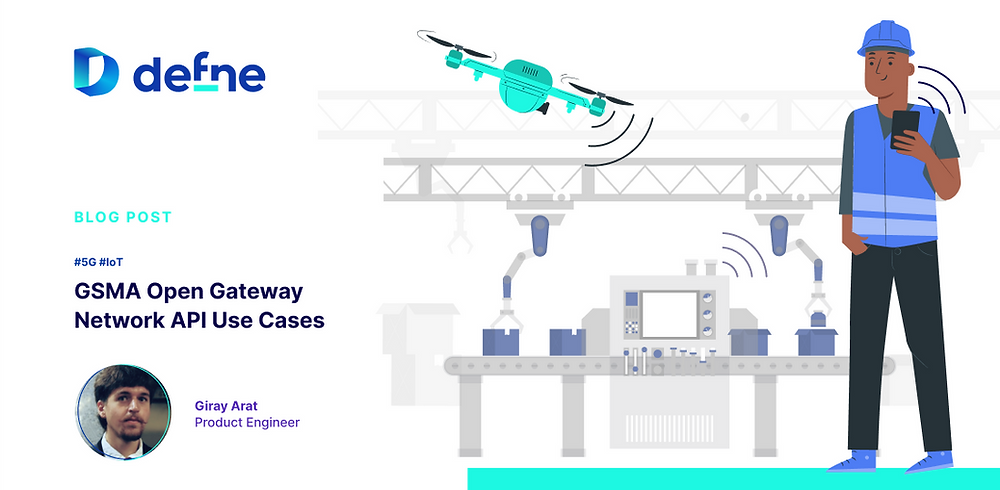 defne

BLOG POST

#5G #IoT

GSMA Open Gateway Network API Use Cases

Giray Arat
Product Engineer